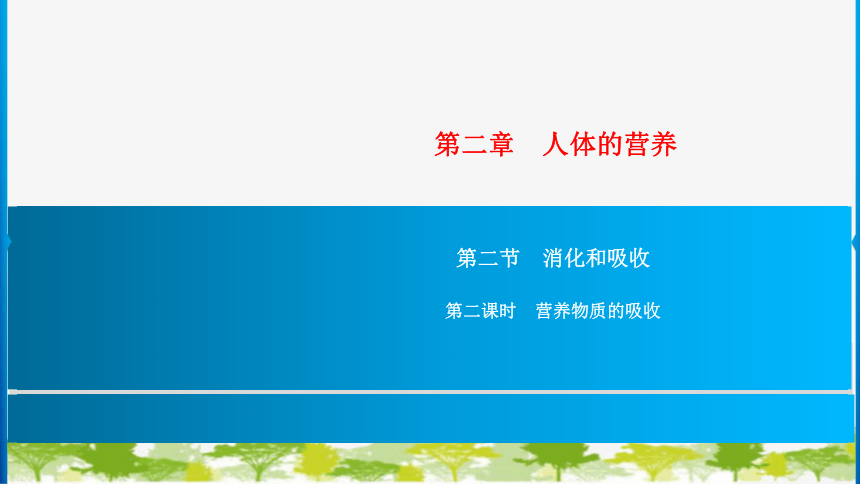 第二章　人体的营养

第二节　消化和吸收

第二课时　营养物质的吸收